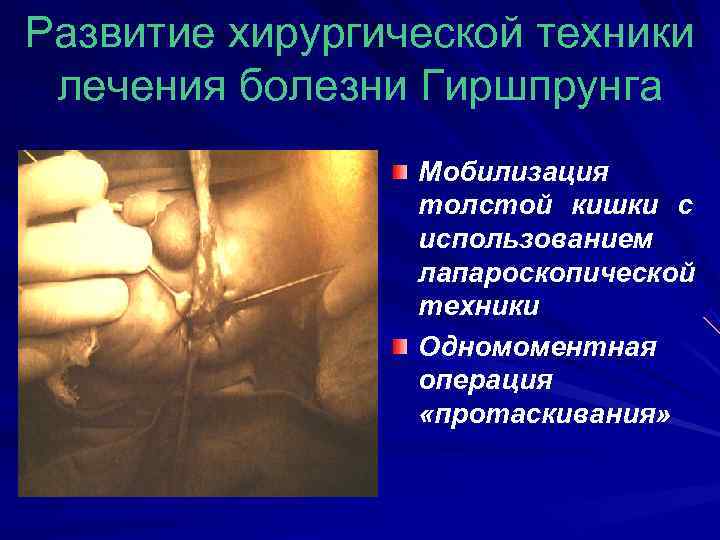 Развитие хирургической техники лечения болезни Гиршпрунга

Мобилизация толстой кишки с использованием лапароскопической техники

Одномоментная операция «протаскивания»